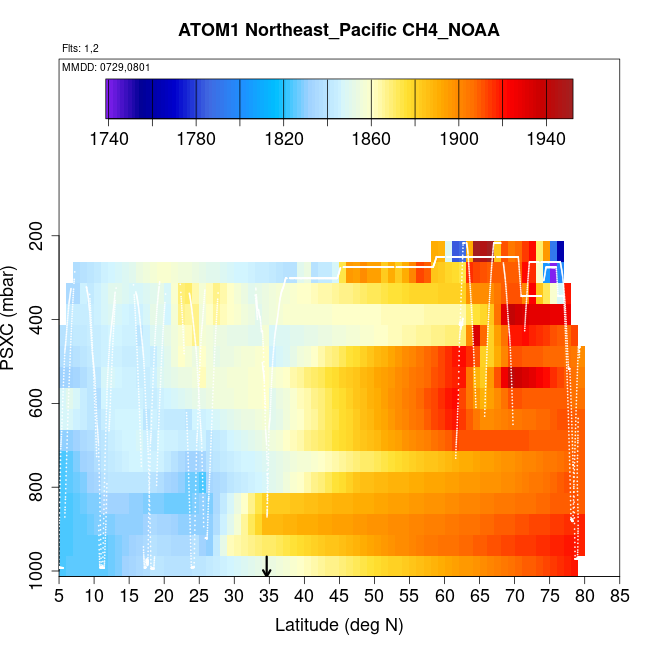 ATOM1 Northeast_Pacific CH4_NOAA

Flts: 1,2

MMDD: 0729,0801

1740 1780 1820 1860 1900 1940

PSXC (mbar)

200
400
600
800
1000

5 10 15 20 25 30 35 40 45 50 55 60 65 70 75 80 85

Latitude (deg N)